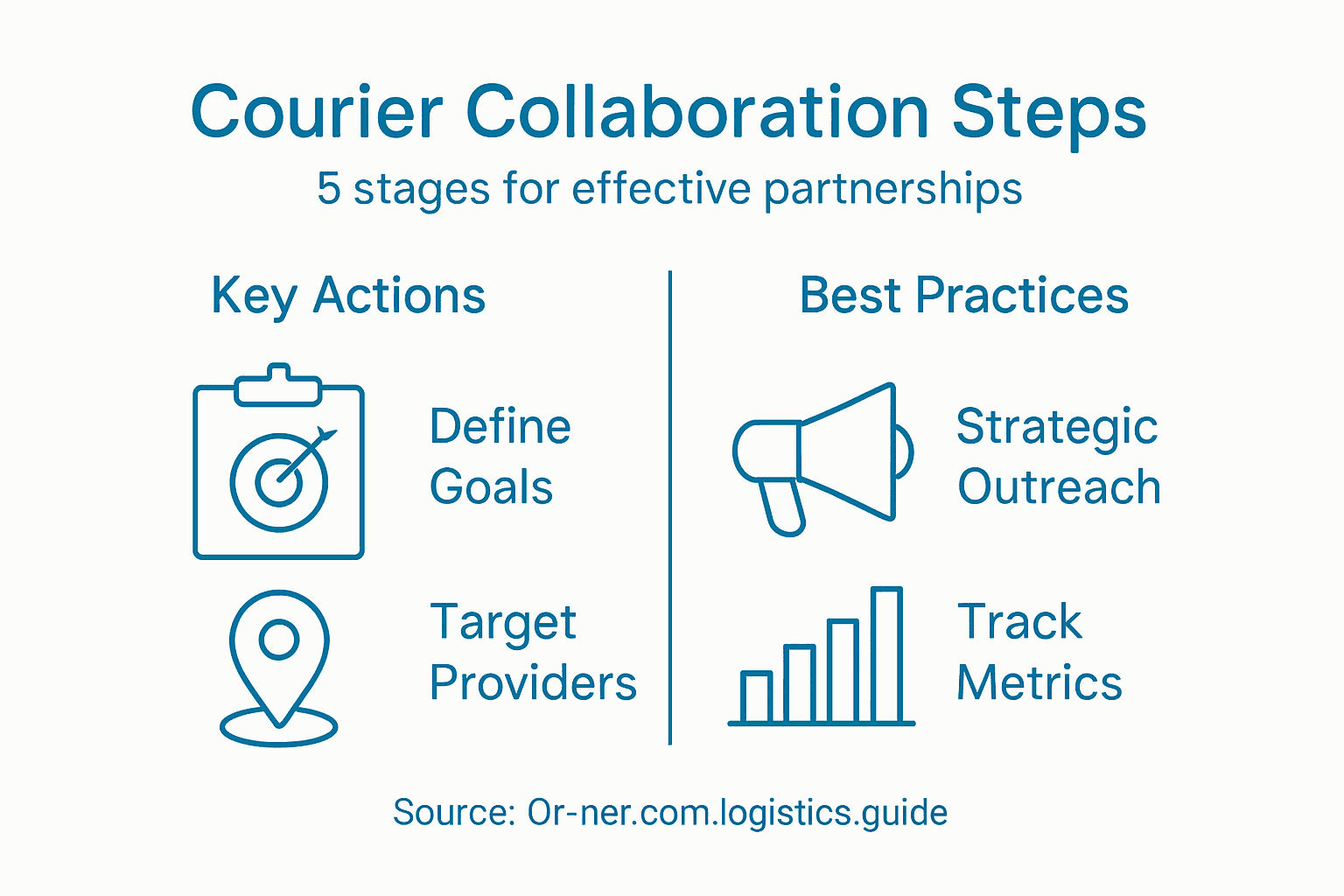 Courier Collaboration Steps
5 stages for effective partnerships

Key Actions

Define Goals

Target Providers

Best Practices

Strategic Outreach

Track Metrics

Source: Or-ner.com.logistics.guide